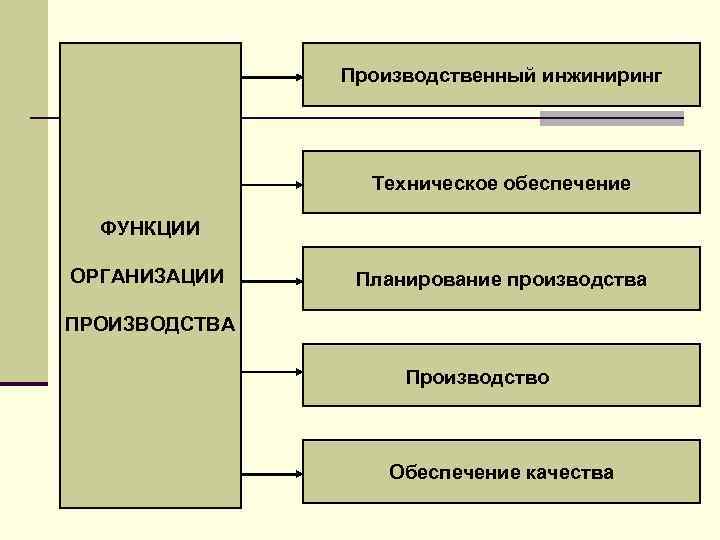 ФУНКЦИИ

ОРГАНИЗАЦИИ

ПРОИЗВОДСТВА

Производственный инжиниринг

Техническое обеспечение

Планирование производства

Производство

Обеспечение качества